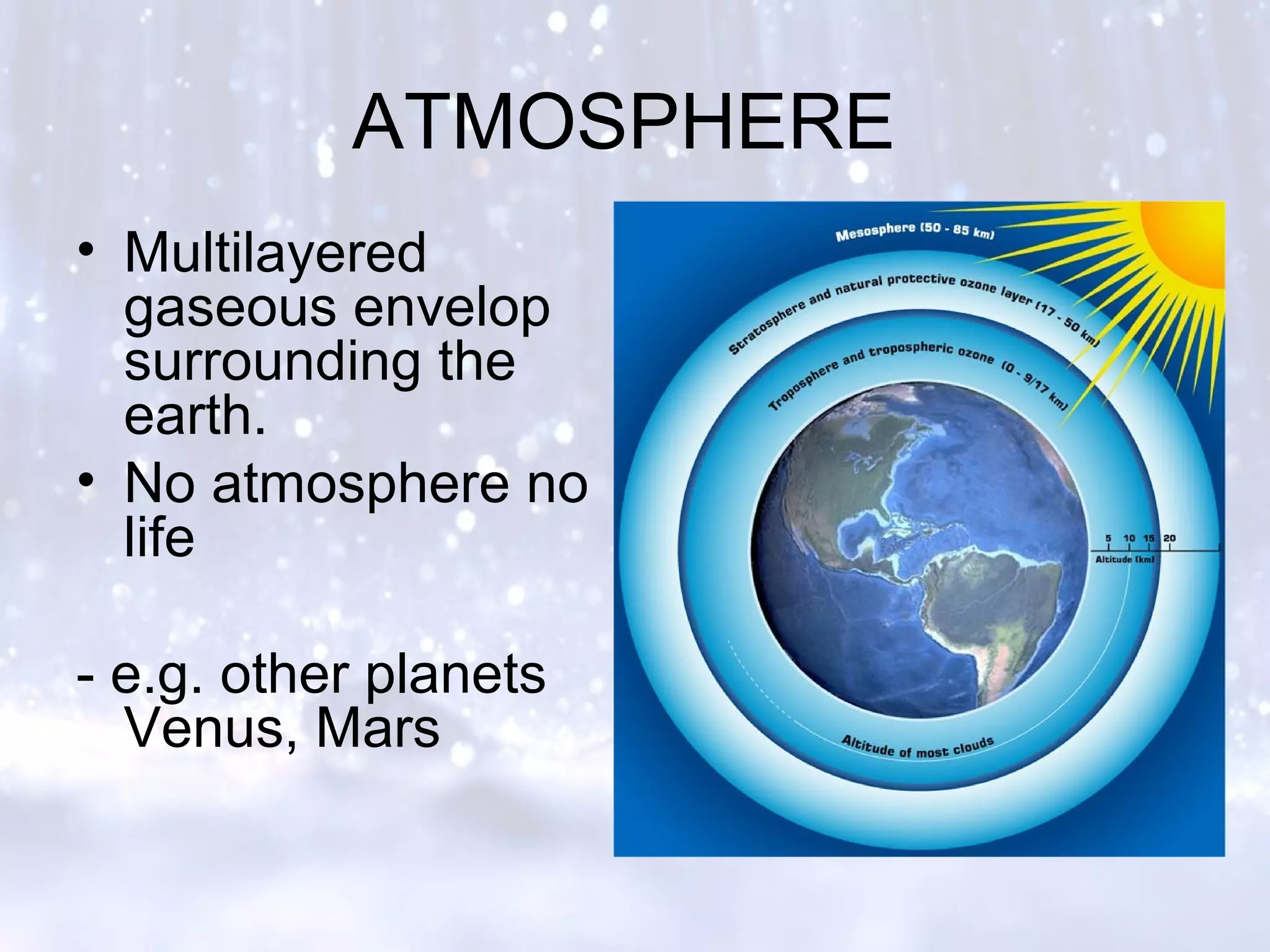 ATMOSPHERE

• Multilayered gaseous envelop surrounding the earth.

• No atmosphere no life

- e.g. other planets Venus, Mars

Mesosphere (50 - 85 km)

Stratosphere and natural protective ozone layer (17 - 50 km)

Troposphere and tropospheric ozone (0 - 9/17 km)

5 10 15 20

Altitude (km)

Altitude of most clouds